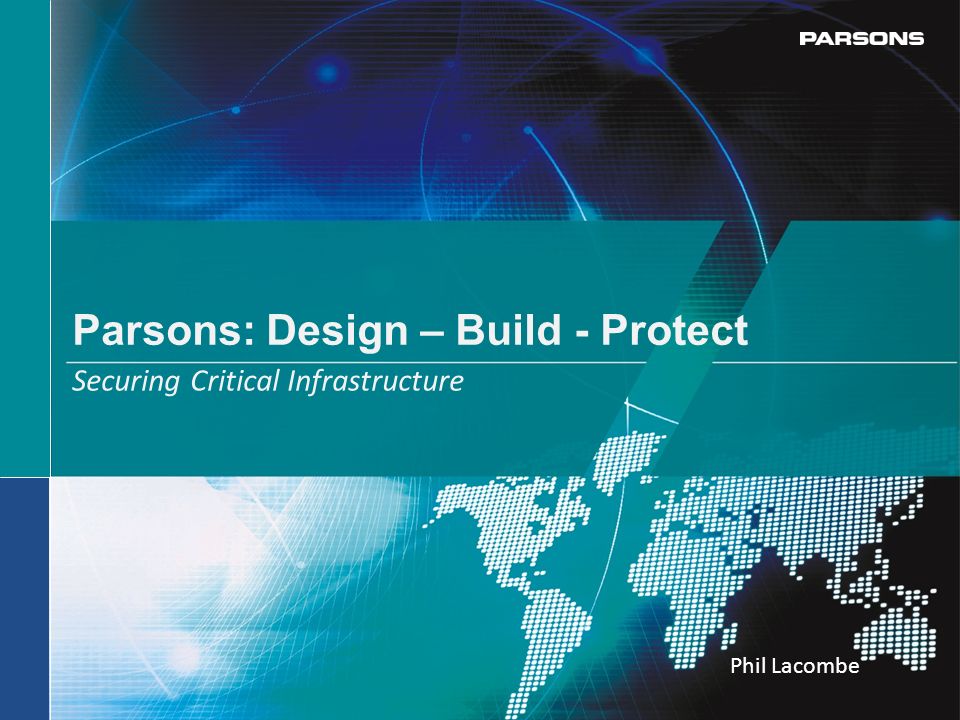 PARSONS

Parsons: Design – Build - Protect

Securing Critical Infrastructure

Phil Lacombe